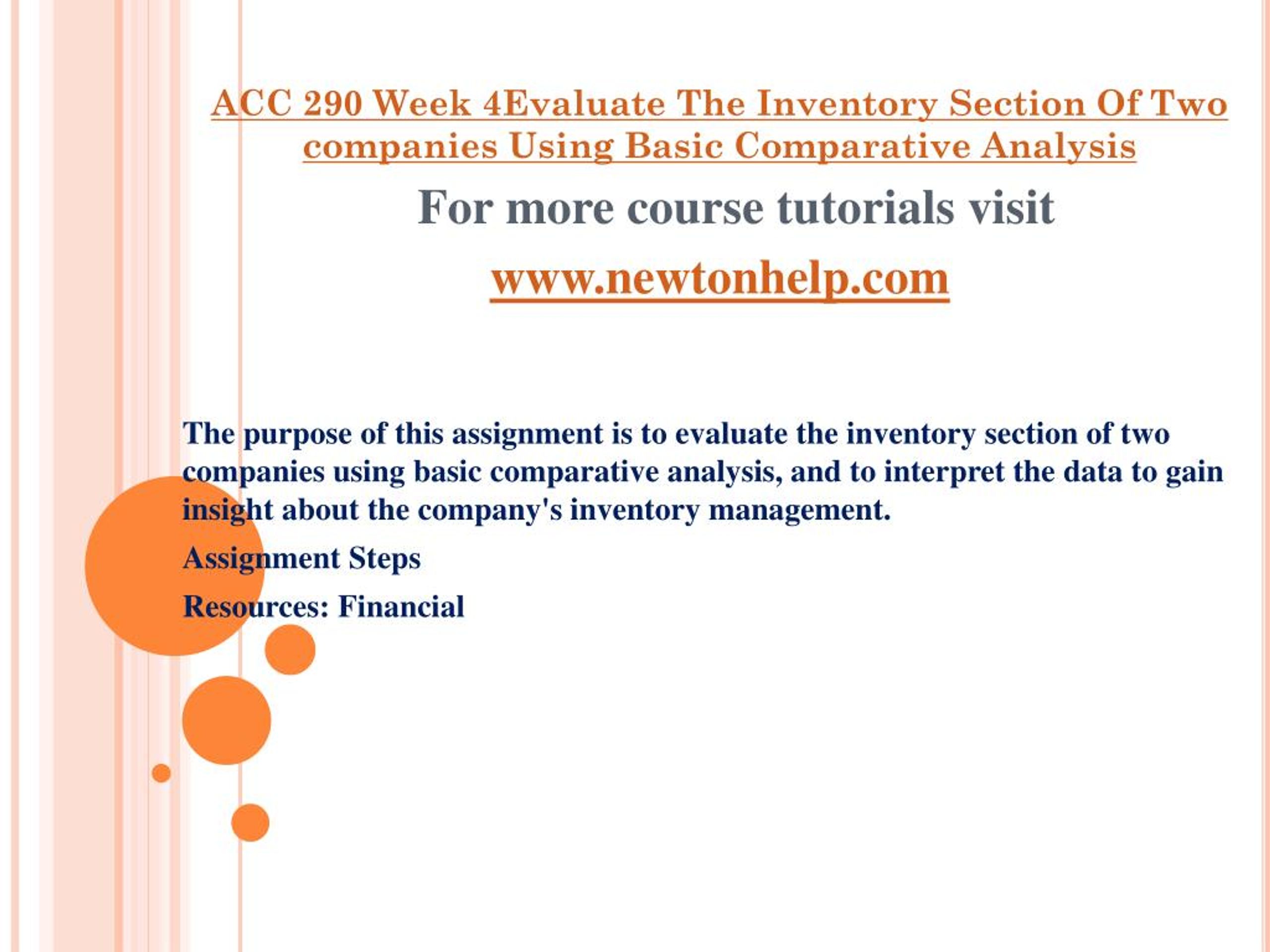 ACC 290 Week 4Evaluate The Inventory Section Of Two companies Using Basic Comparative Analysis

For more course tutorials visit

www.newtonhelp.com

The purpose of this assignment is to evaluate the inventory section of two companies using basic comparative analysis, and to interpret the data to gain insight about the company's inventory management.

Assignment Steps

Resources: Financial